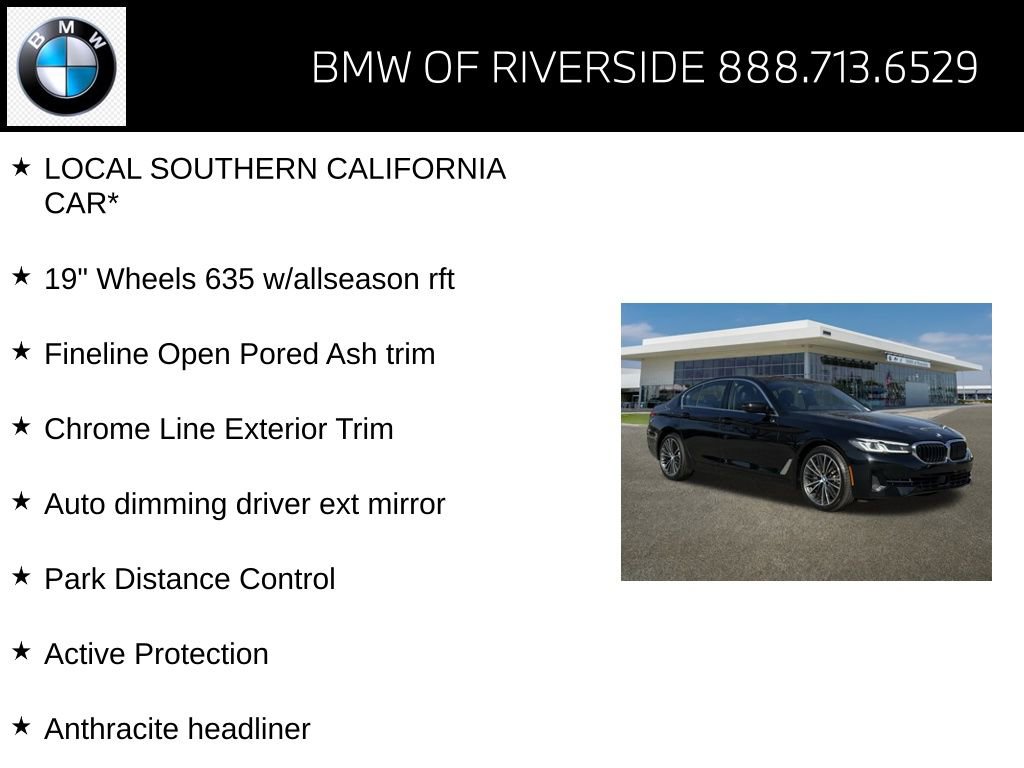 BMW

BMW OF RIVERSIDE 888.713.6529

★ LOCAL SOUTHERN CALIFORNIA CAR*

★ 19" Wheels 635 w/allseason rft

★ Fineline Open Pored Ash trim

★ Chrome Line Exterior Trim

★ Auto dimming driver ext mirror

★ Park Distance Control

★ Active Protection

★ Anthracite headliner